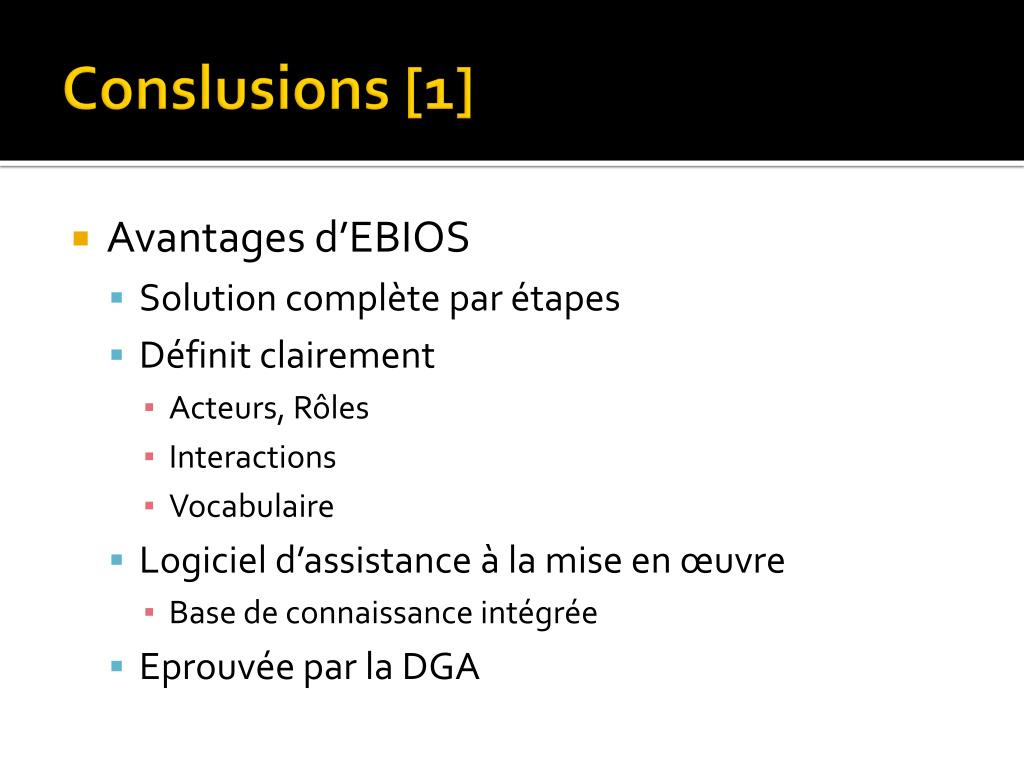 Conslusions [1]

Avantages d’EBIOS

Solution complète par étapes

Définit clairement

Acteurs, Rôles

Interactions

Vocabulaire

Logiciel d’assistance à la mise en œuvre

Base de connaissance intégrée

Eprouvée par la DGA